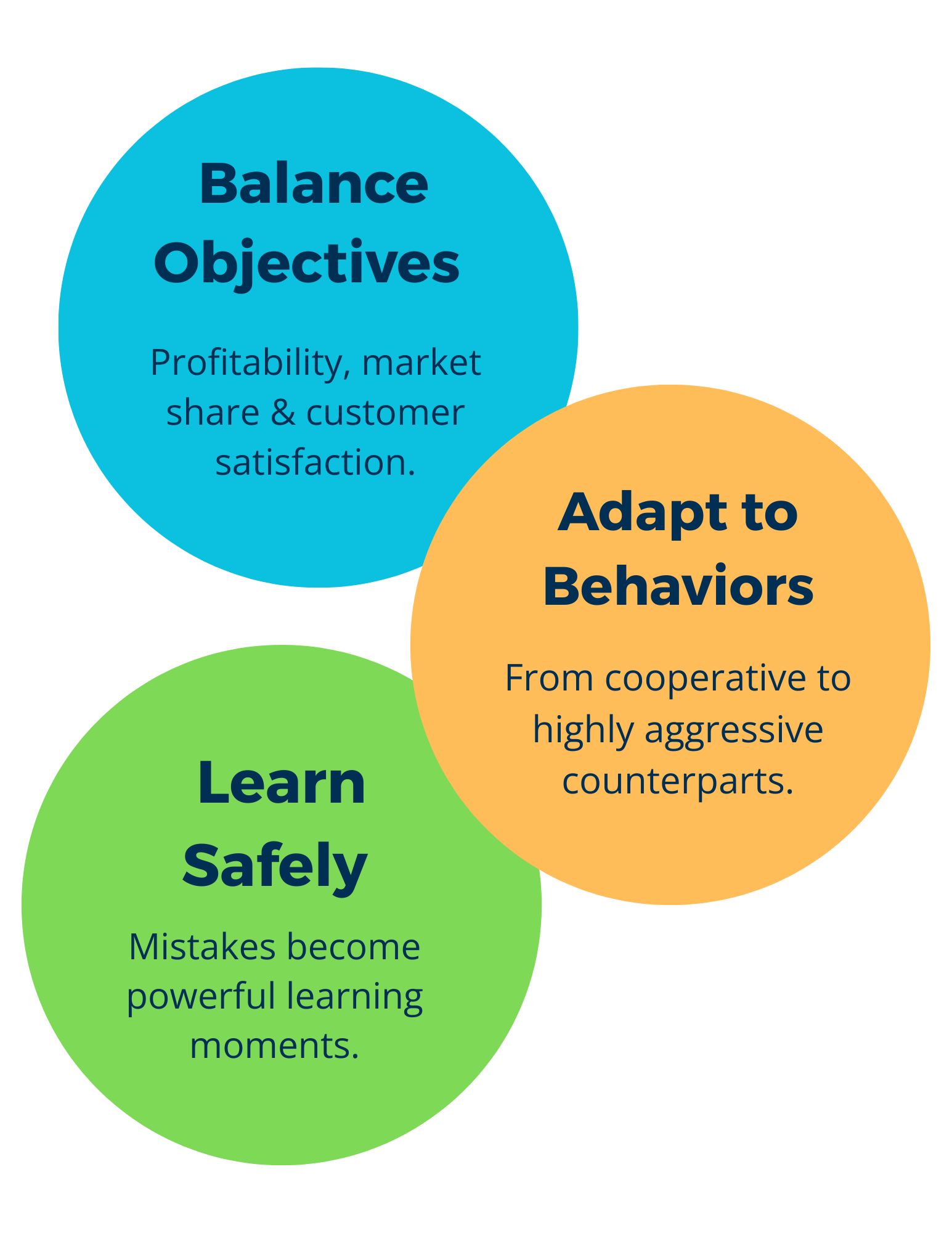 Balance Objectives

Profitability, market share & customer satisfaction.

Adapt to Behaviors

From cooperative to highly aggressive counterparts.

Learn Safely

Mistakes become powerful learning moments.